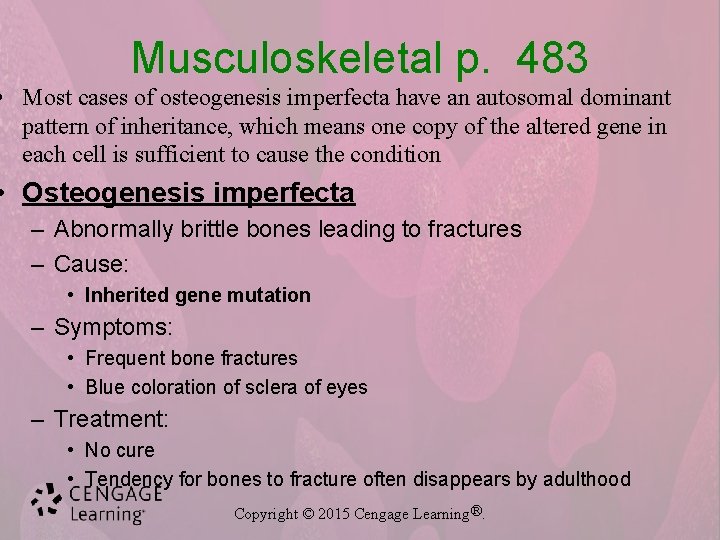 Musculoskeletal p. 483

• Most cases of osteogenesis imperfecta have an autosomal dominant pattern of inheritance, which means one copy of the altered gene in each cell is sufficient to cause the condition

• Osteogenesis imperfecta
– Abnormally brittle bones leading to fractures
– Cause:
• Inherited gene mutation
– Symptoms:
• Frequent bone fractures
• Blue coloration of sclera of eyes
– Treatment:
• No cure
• Tendency for bones to fracture often disappears by adulthood

CENGAGE Learning®

Copyright © 2015 Cengage Learning®.